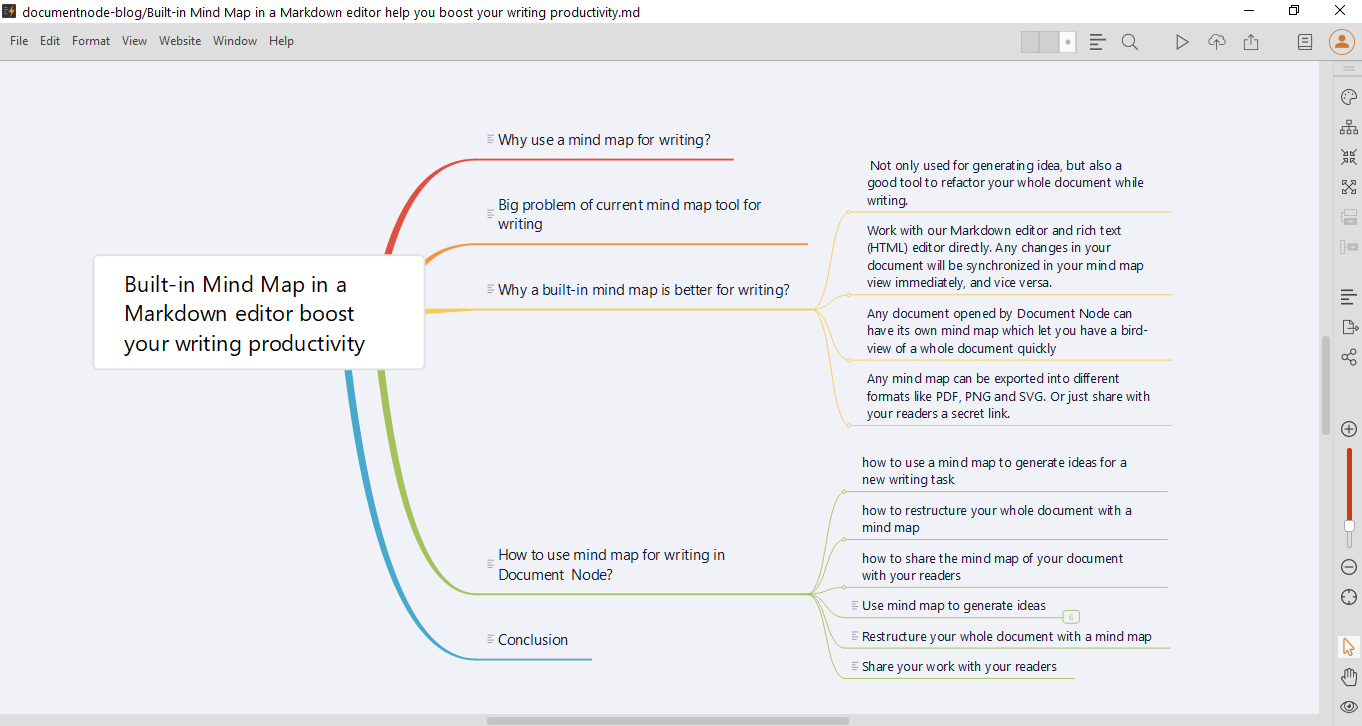 documentnode-blog/Built-in Mind Map in a Markdown editor help you boost your writing productivity.md

File Edit Format View Website Window Help

Built-in Mind Map in a Markdown editor boost your writing productivity

Why use a mind map for writing?

Big problem of current mind map tool for writing

Why a built-in mind map is better for writing?

Not only used for generating idea, but also a good tool to refactor your whole document while writing.

Work with our Markdown editor and rich text (HTML) editor directly. Any changes in your document will be synchronized in your mind map view immediately, and vice versa.

Any document opened by Document Node can have its own mind map which let you have a bird-view of a whole document quickly

Any mind map can be exported into different formats like PDF, PNG and SVG. Or just share with your readers a secret link.

How to use mind map for writing in Document Node?

how to use a mind map to generate ideas for a new writing task

how to restructure your whole document with a mind map

how to share the mind map of your document with your readers

Use mind map to generate ideas

6

Restructure your whole document with a mind map

Share your work with your readers

Conclusion